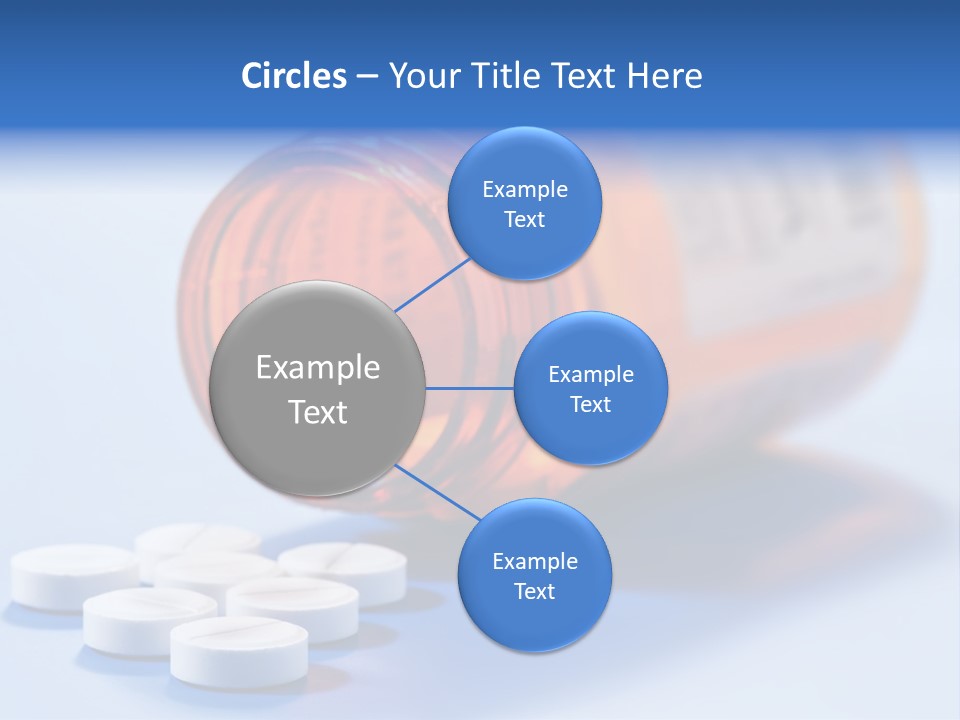 Circles – Your Title Text Here

Example Text

Example Text

Example Text

Example Text